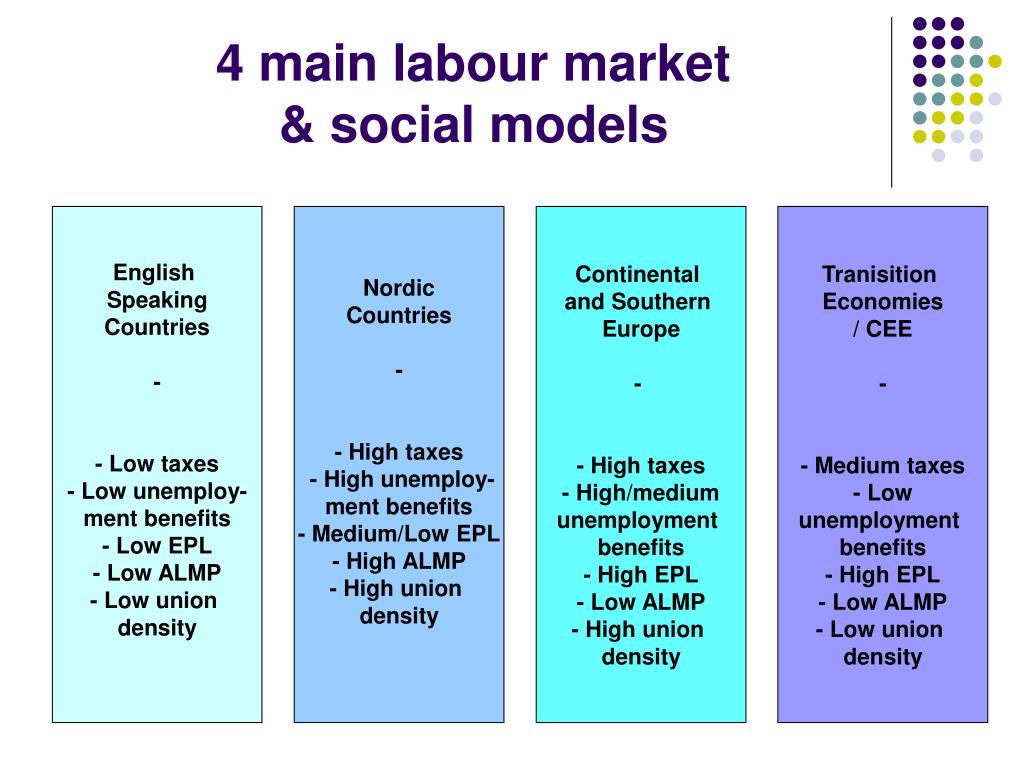 4 main labour market & social models

English Speaking Countries

-

- Low taxes
- Low unemployment benefits
- Low EPL
- Low ALMP
- Low union density

Nordic Countries

-

- High taxes
- High unemployment benefits
- Medium/Low EPL
- High ALMP
- High union density

Continental and Southern Europe

-

- High taxes
- High/medium unemployment benefits
- High EPL
- Low ALMP
- High union density

Tranisition Economies / CEE

-

- Medium taxes
- Low unemployment benefits
- High EPL
- Low ALMP
- Low union density